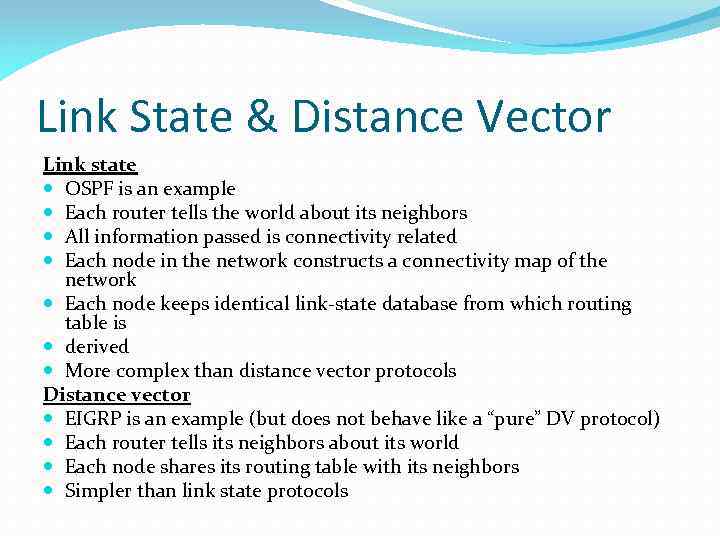 Link State & Distance Vector

Link state
- OSPF is an example
- Each router tells the world about its neighbors
- All information passed is connectivity related
- Each node in the network constructs a connectivity map of the network
- Each node keeps identical link-state database from which routing table is
- derived
- More complex than distance vector protocols

Distance vector
- EIGRP is an example (but does not behave like a “pure” DV protocol)
- Each router tells its neighbors about its world
- Each node shares its routing table with its neighbors
- Simpler than link state protocols